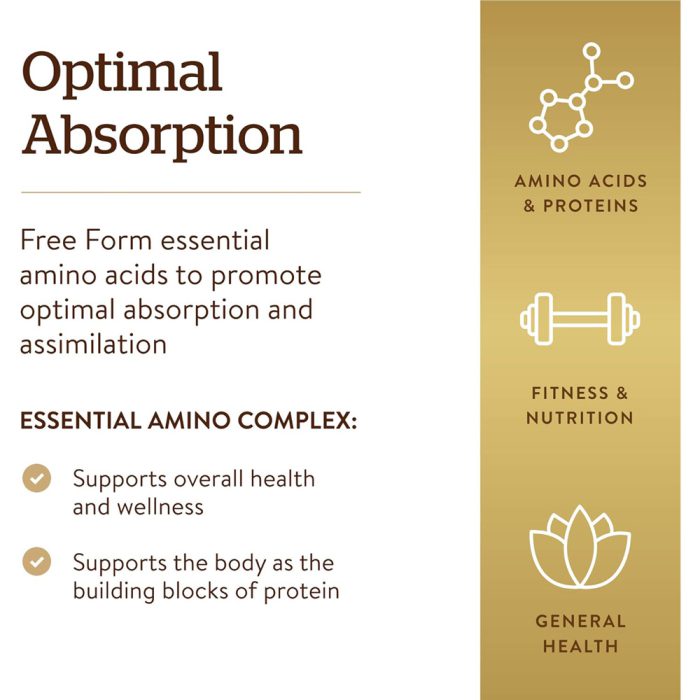 Optimal Absorption

Free Form essential amino acids to promote optimal absorption and assimilation

ESSENTIAL AMINO COMPLEX:

Supports overall health and wellness

Supports the body as the building blocks of protein

AMINO ACIDS & PROTEINS

FITNESS & NUTRITION

GENERAL HEALTH